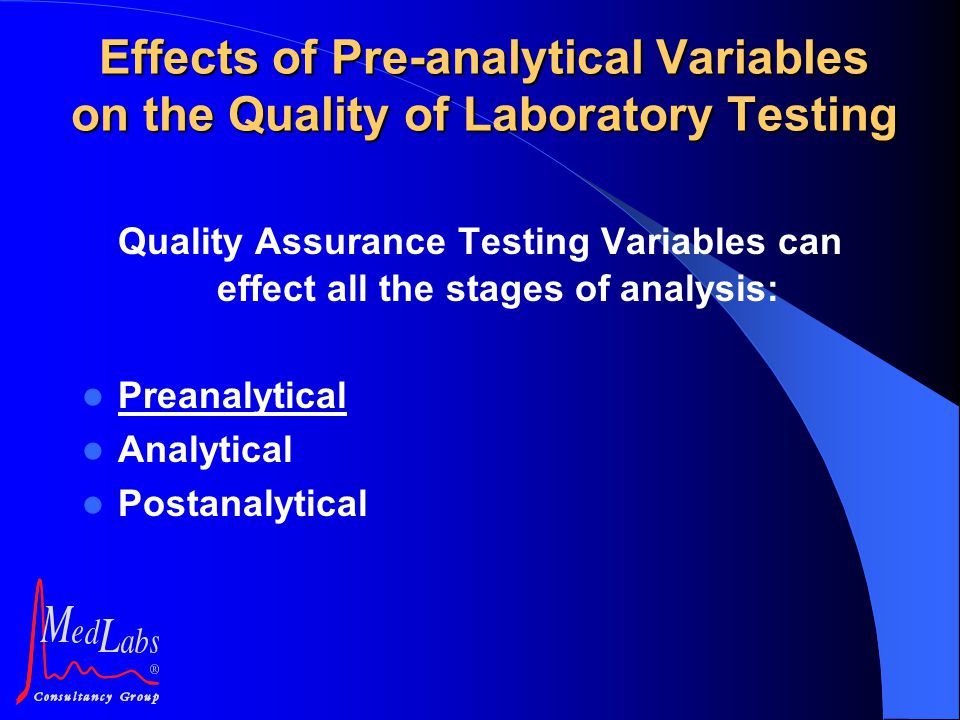 Effects of Pre-analytical Variables on the Quality of Laboratory Testing

Quality Assurance Testing Variables can effect all the stages of analysis:

- Preanalytical
- Analytical
- Postanalytical

MedLabs ®
Consultancy Group